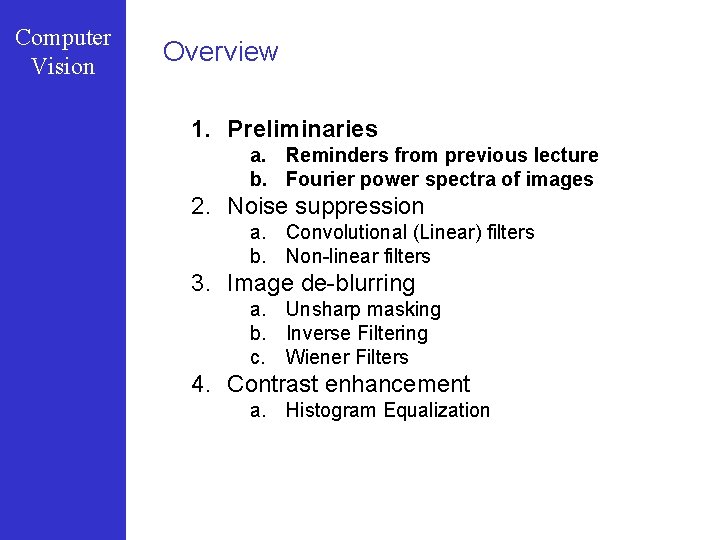 Computer Vision

Overview

1. Preliminaries
a. Reminders from previous lecture
b. Fourier power spectra of images
2. Noise suppression
a. Convolutional (Linear) filters
b. Non-linear filters
3. Image de-blurring
a. Unsharp masking
b. Inverse Filtering
c. Wiener Filters
4. Contrast enhancement
a. Histogram Equalization